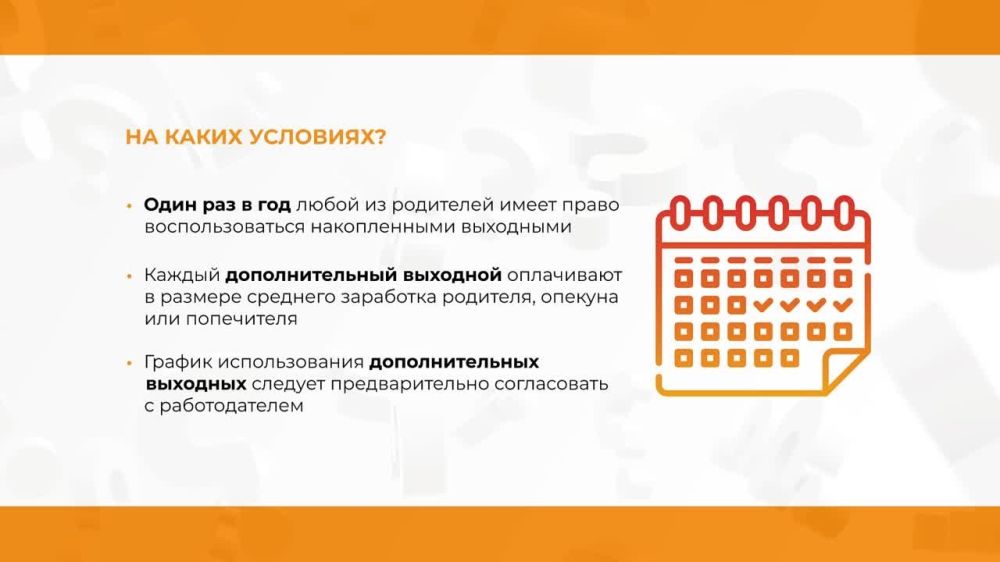 НА КАКИХ УСЛОВИЯХ?

• Один раз в год любой из родителей имеет право воспользоваться накопленными выходными

• Каждый дополнительный выходной оплачивают в размере среднего заработка родителя, опекуна или попечителя

• График использования дополнительных выходных следует предварительно согласовать с работодателем